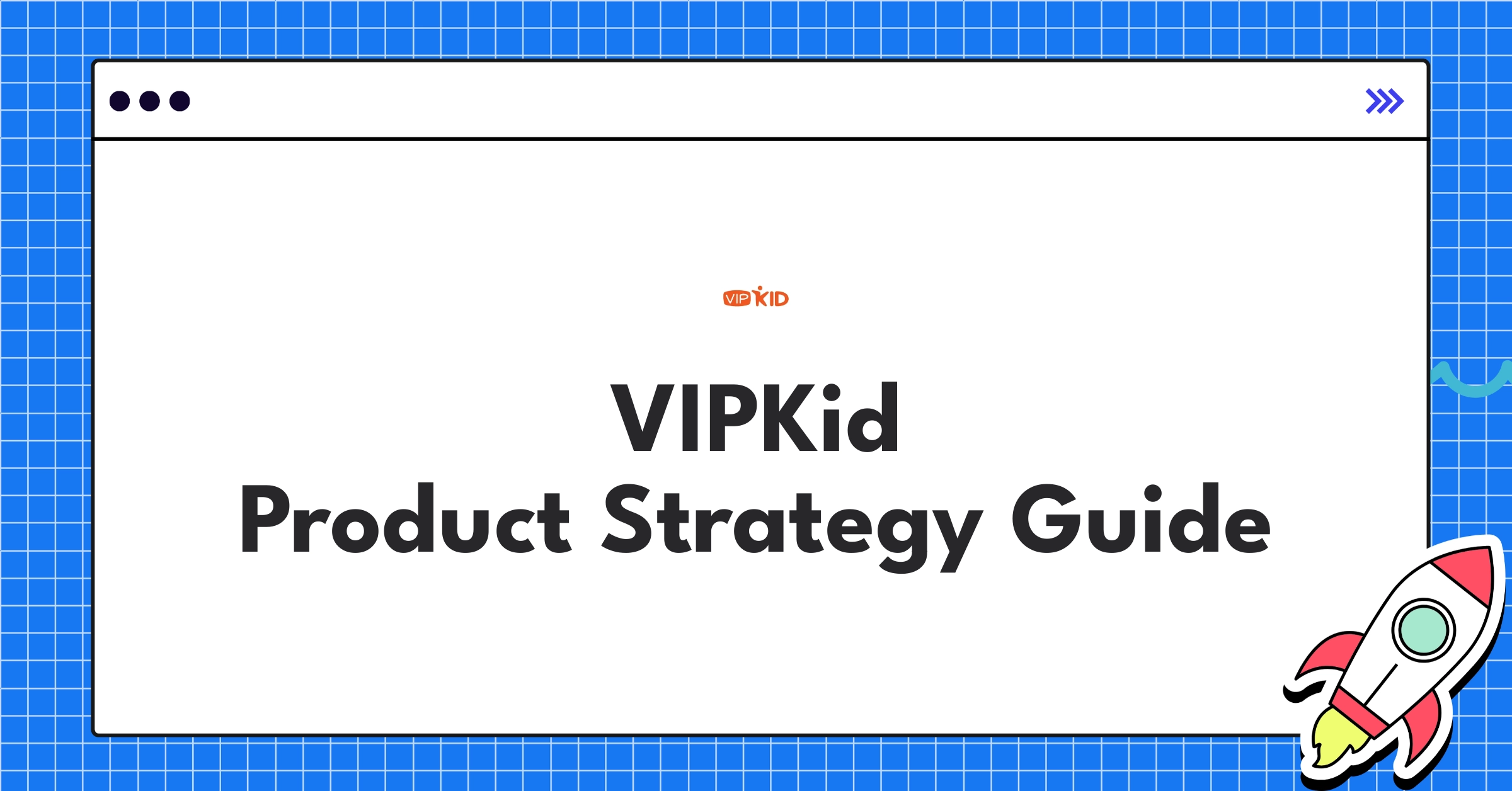 VIPKID

VIPKid
Product Strategy Guide